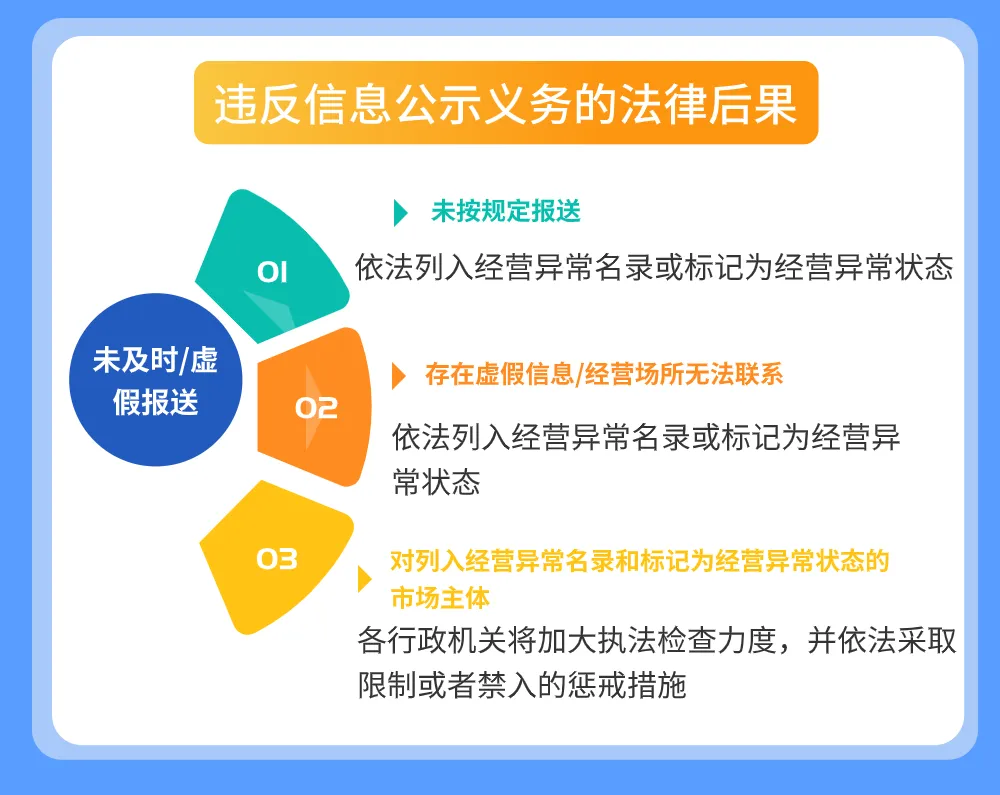 违反信息公示义务的法律后果

未及时/虚假报送

01

未按规定报送

依法列入经营异常名录或标记为经营异常状态

02

存在虚假信息/经营场所无法联系

依法列入经营异常名录或标记为经营异常状态

03

对列入经营异常名录和标记为经营异常状态的市场主体

各行政机关将加大执法检查力度，并依法采取限制或者禁入的惩戒措施